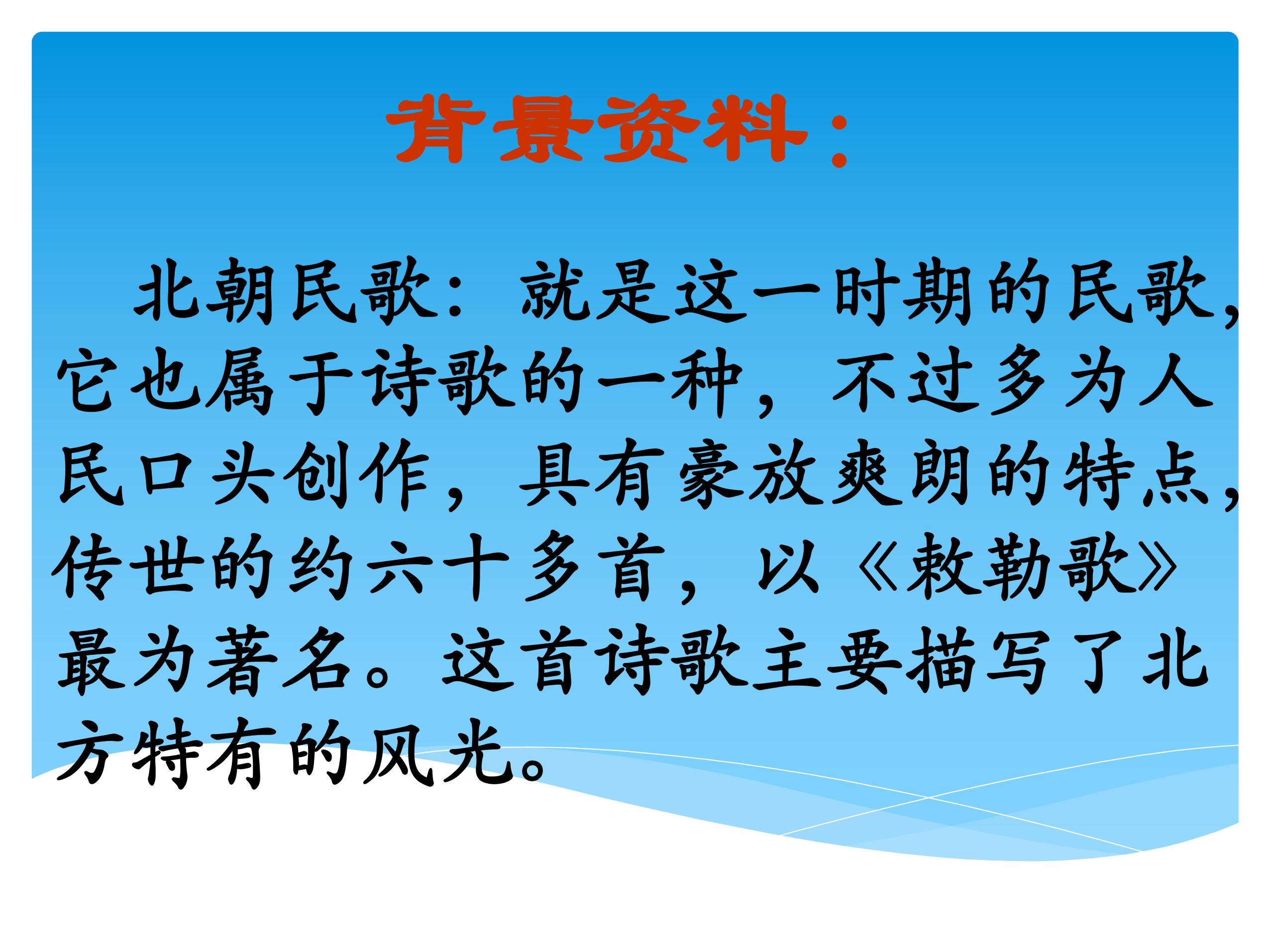 背景资料：

北朝民歌：就是这一时期的民歌，它也属于诗歌的一种，不过多为人民口头创作，具有豪放爽朗的特点，传世的约六十多首，以《敕勒歌》最为著名。这首诗歌主要描写了北方特有的风光。